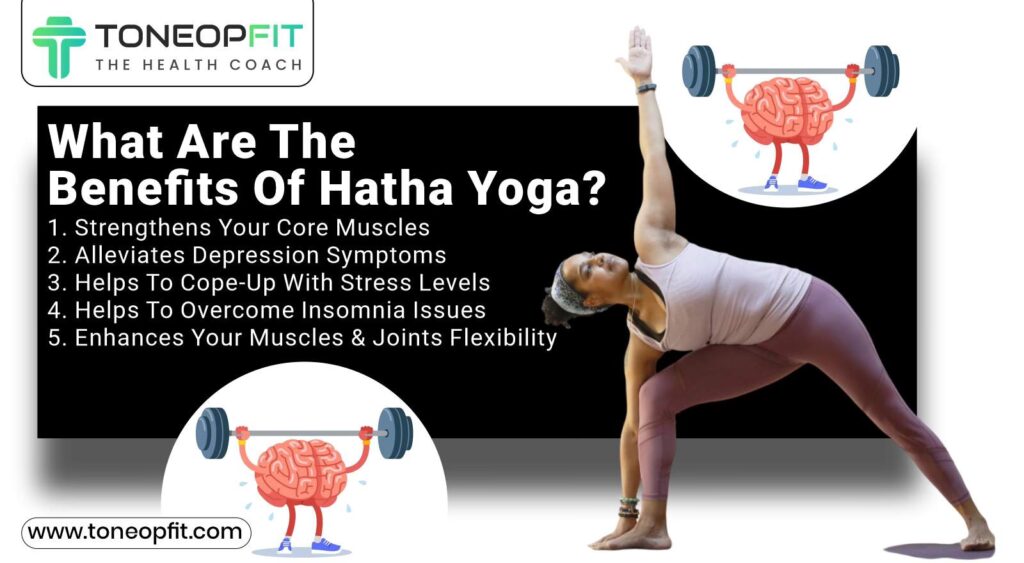 TONEOPFIT
THE HEALTH COACH

What Are The Benefits Of Hatha Yoga?

1. Strengthens Your Core Muscles
2. Alleviates Depression Symptoms
3. Helps To Cope-Up With Stress Levels
4. Helps To Overcome Insomnia Issues
5. Enhances Your Muscles & Joints Flexibility

www.toneopfit.com